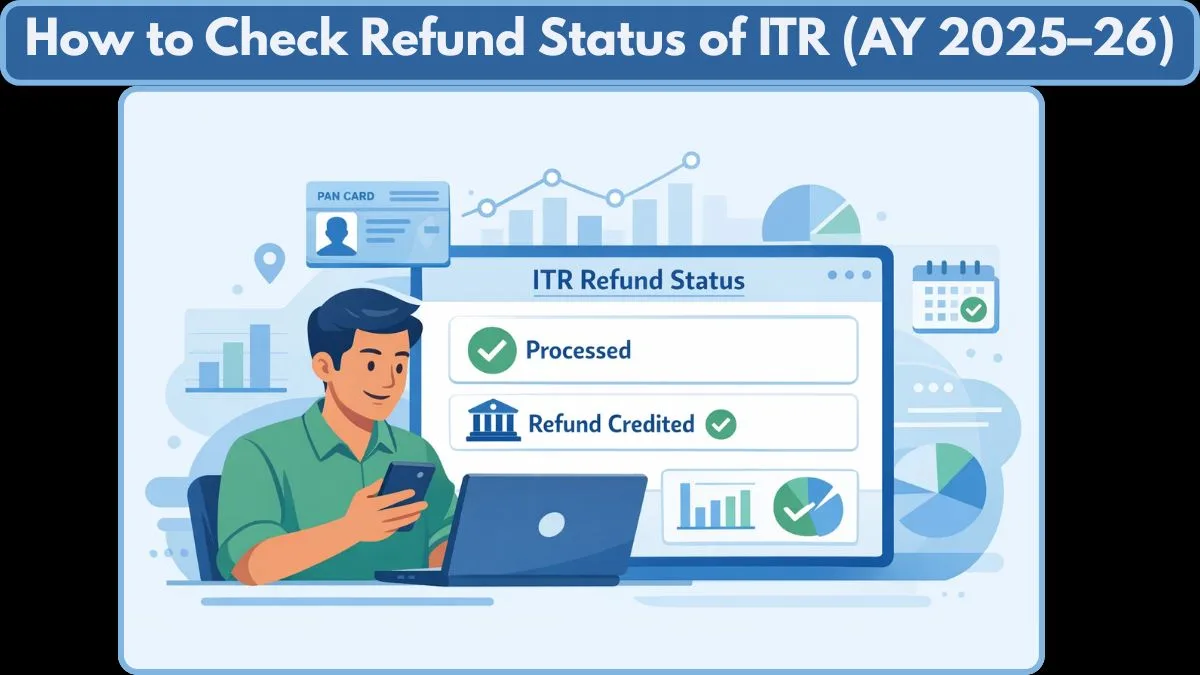 How to Check Refund Status of ITR (AY 2025–26)

PAN CARD

ITR Refund Status

Processed

Refund Credited